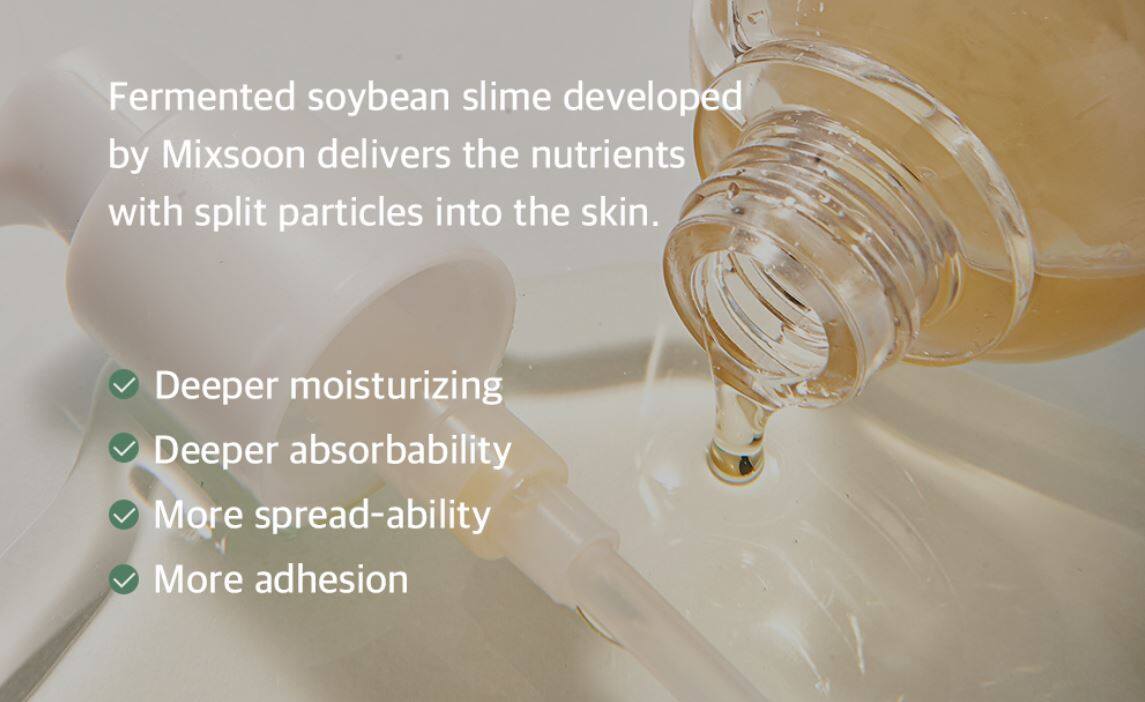 Fermented soybean slime developed by Mixsoon delivers the nutrients with split particles into the skin.

Deeper moisturizing
Deeper absorbability
More spread-ability
More adhesion